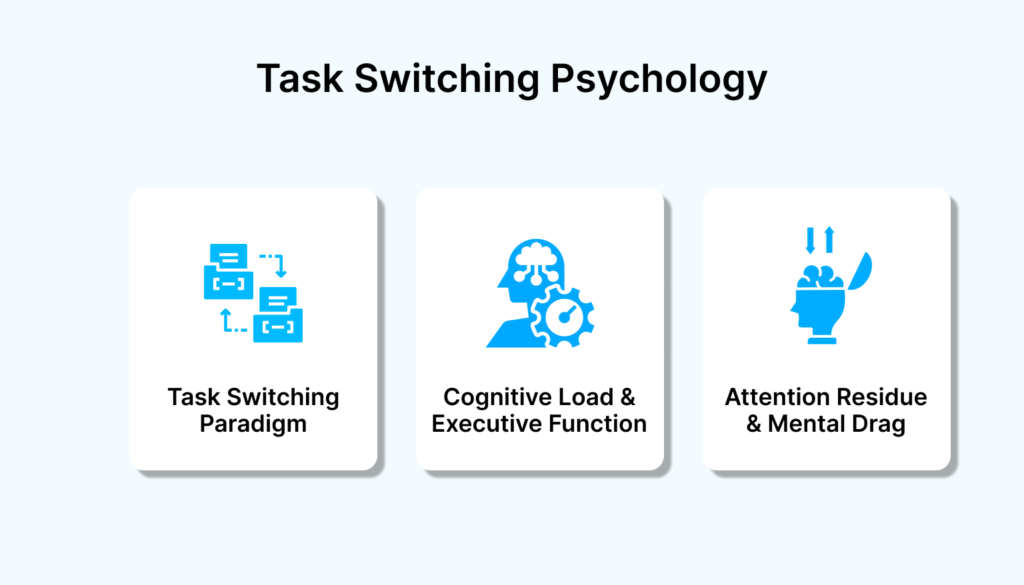 Task Switching Psychology

Task Switching Paradigm

Cognitive Load & Executive Function

Attention Residue & Mental Drag